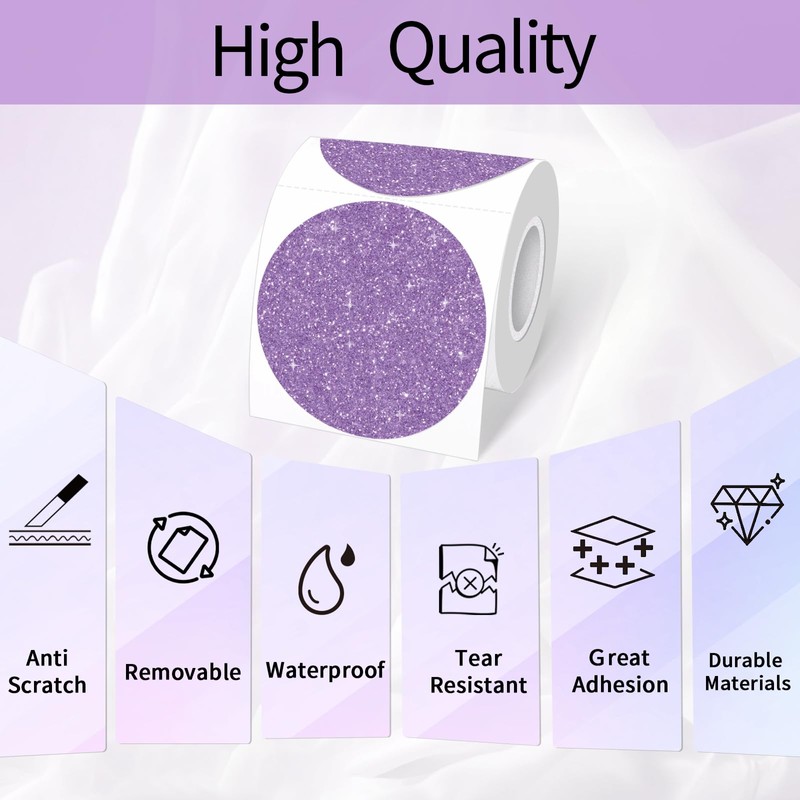 High Quality

Anti Scratch

Removable

Waterproof

Tear Resistant

Great Adhesion

Durable Materials